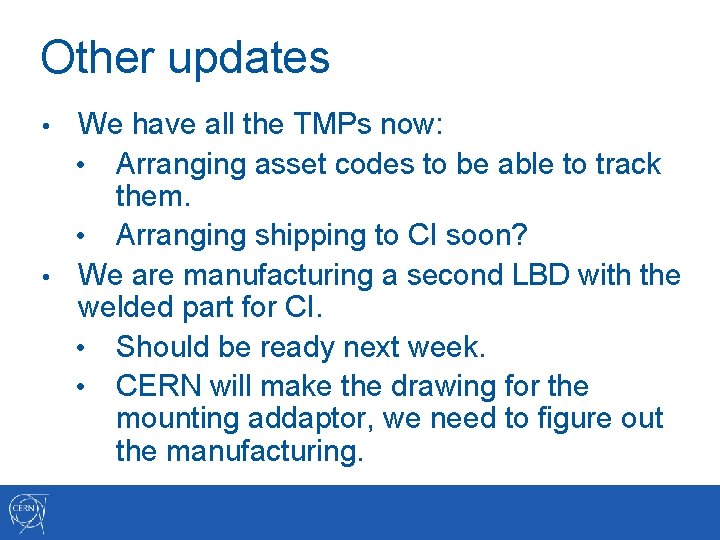 Other updates

• We have all the TMPs now:

  • Arranging asset codes to be able to track them.

  • Arranging shipping to CI soon?

• We are manufacturing a second LBD with the welded part for CI.

  • Should be ready next week.

  • CERN will make the drawing for the mounting addaptor, we need to figure out the manufacturing.

CERN